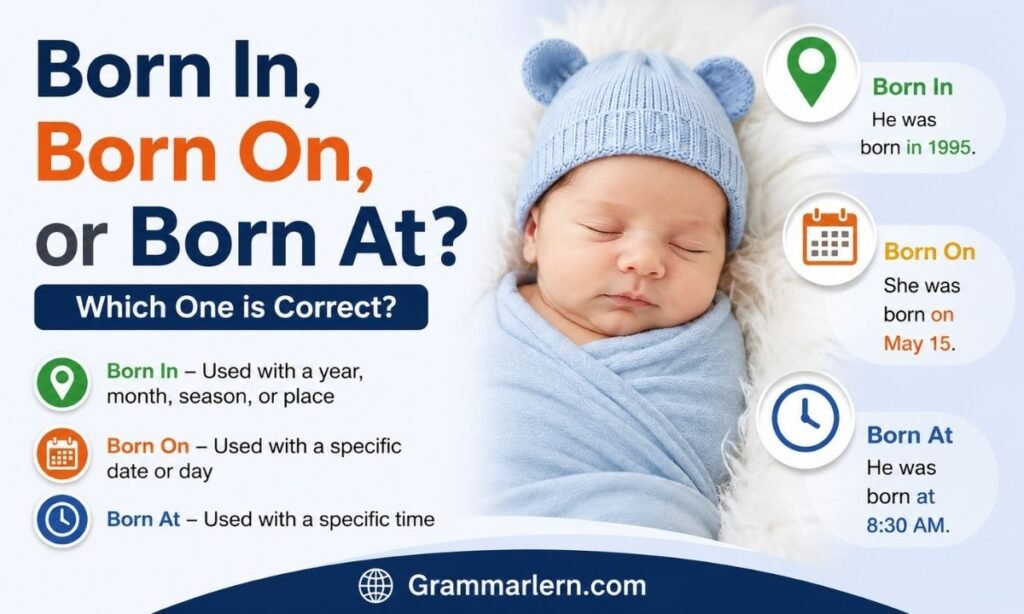 Born In, Born On, or Born At?

Which One is Correct?

Born In – Used with a year, month, season, or place

Born On – Used with a specific date or day

Born At – Used with a specific time

Born In
He was born in 1995.

Born On
She was born on May 15.

Born At
He was born at 8:30 AM.

Grammarlern.com